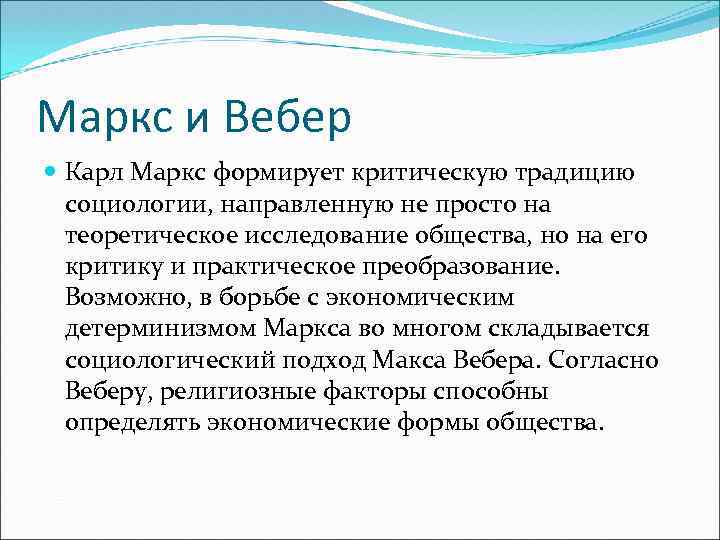 Маркс и Вебер

Карл Маркс формирует критическую традицию социологии, направленную не просто на теоретическое исследование общества, но на его критику и практическое преобразование. Возможно, в борьбе с экономическим детерминизмом Маркса во многом складывается социологический подход Макса Вебера. Согласно Веберу, религиозные факторы способны определять экономические формы общества.